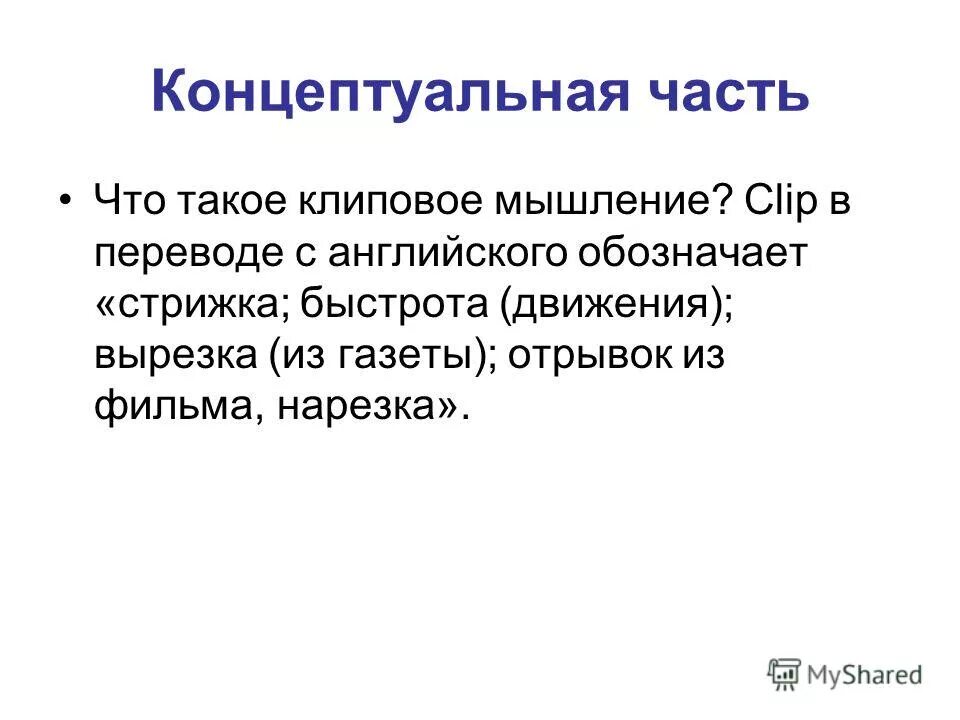 Концептуальная часть

• Что такое клиповое мышление? Clip в переводе с английского обозначает «стрижка; быстрота (движения); вырезка (из газеты); отрывок из фильма, нарезка».

MyShared